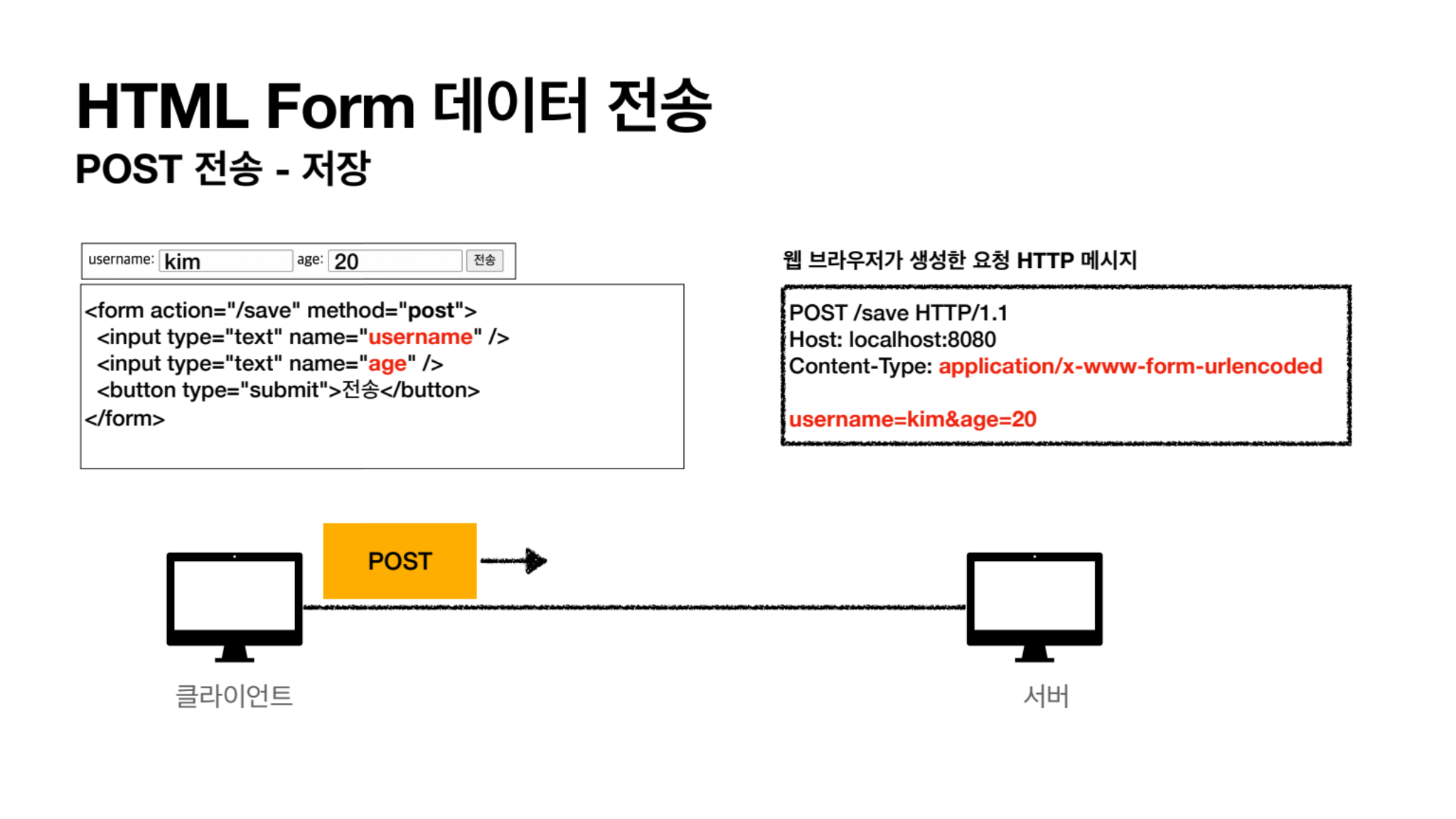 HTML Form 데이터 전송
POST 전송 - 저장

username: kim age: 20 전송

<form action="/save" method="post">
<input type="text" name="username" />
<input type="text" name="age" />
<button type="submit">전송</button>
</form>

웹 브라우저가 생성한 요청 HTTP 메시지

POST /save HTTP/1.1
Host: localhost:8080
Content-Type: application/x-www-form-urlencoded

username=kim&age=20

POST

클라이언트

서버